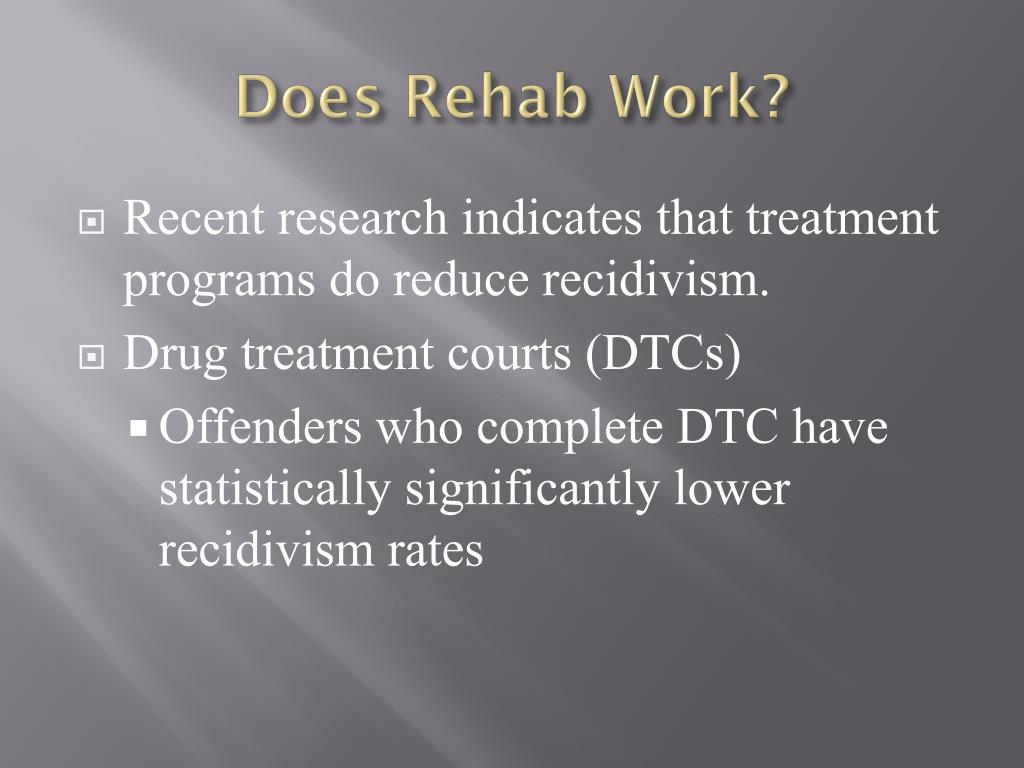 Does Rehab Work?

Recent research indicates that treatment programs do reduce recidivism.

Drug treatment courts (DTCs)

Offenders who complete DTC have statistically significantly lower recidivism rates